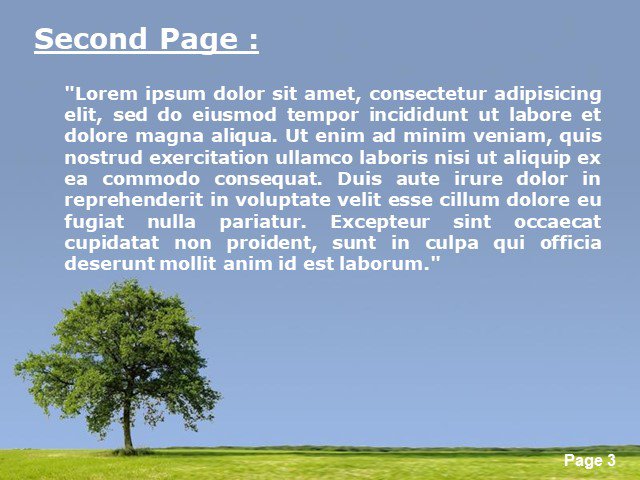 Second Page :

"Lorem ipsum dolor sit amet, consectetur adipisicing elit, sed do eiusmod tempor incididunt ut labore et dolore magna aliqua. Ut enim ad minim veniam, quis nostrud exercitation ullamco laboris nisi ut aliquip ex ea commodo consequat. Duis aute irure dolor in reprehenderit in voluptate velit esse cillum dolore eu fugiat nulla pariatur. Excepteur sint occaecat cupidatat non proident, sunt in culpa qui officia deserunt mollit anim id est laborum."

Page 3